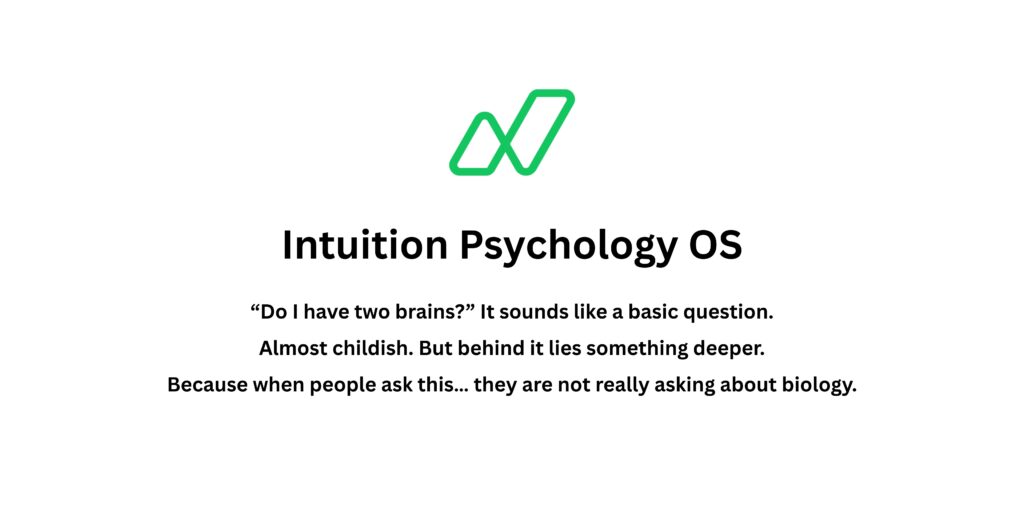 Intuition Psychology OS

“Do I have two brains?” It sounds like a basic question. Almost childish. But behind it lies something deeper. Because when people ask this… they are not really asking about biology.